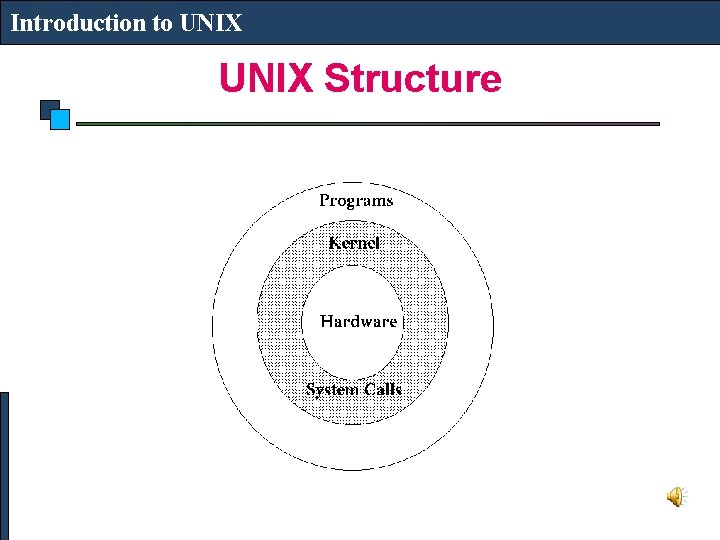 Introduction to UNIX

UNIX Structure

Programs

Kernel

Hardware

System Calls